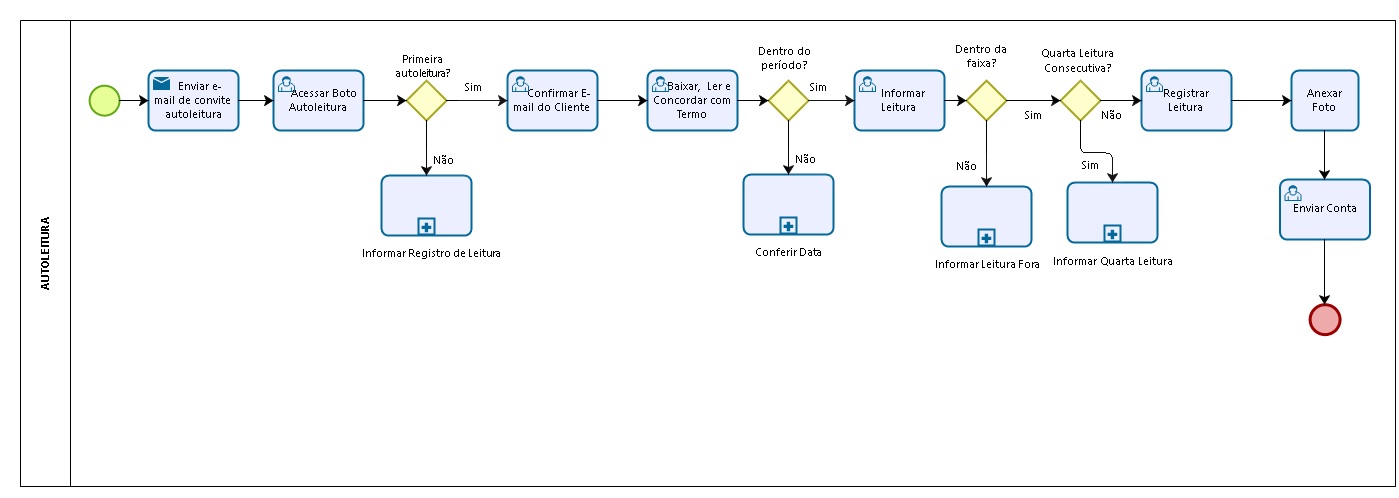 AUTOLEITURA

Enviar e-mail de convite autoleitura

Acessar Boto Autoleitura

Primeira autoleitura?

Sim

Não

Informar Registro de Leitura

Confirmar E-mail do Cliente

Baixar, Ler e Concordar com Termo

Dentro do período?

Sim

Não

Conferir Data

Informar Leitura

Dentro da faixa?

Sim

Não

Informar Leitura Fora

Quarta Leitura Consecutiva?

Não

Sim

Informar Quarta Leitura

Registrar Leitura

Anexar Foto

Enviar Conta